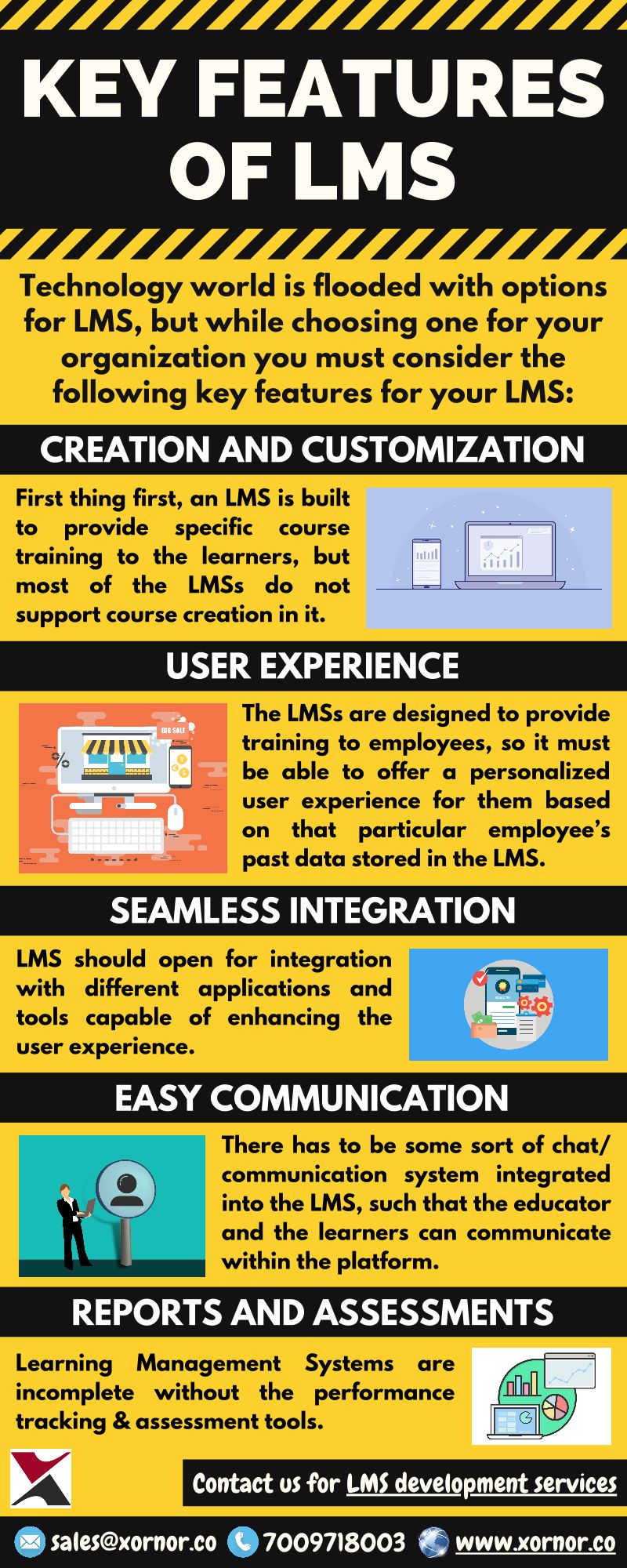 KEY FEATURES OF LMS

Technology world is flooded with options for LMS, but while choosing one for your organization you must consider the following key features for your LMS:

CREATION AND CUSTOMIZATION

First thing first, an LMS is built to provide specific course training to the learners, but most of the LMSs do not support course creation in it.

USER EXPERIENCE

BIG SALE

The LMSs are designed to provide training to employees, so it must be able to offer a personalized user experience for them based on that particular employee's past data stored in the LMS.

SEAMLESS INTEGRATION

LMS should open for integration with different applications and tools capable of enhancing the user experience.

EASY COMMUNICATION

There has to be some sort of chat/ communication system integrated into the LMS, such that the educator and the learners can communicate within the platform.

REPORTS AND ASSESSMENTS

Learning Management Systems are incomplete without the performance tracking & assessment tools.

Contact us for LMS development services

sales@xornor.co 7009718003 www.xornor.co